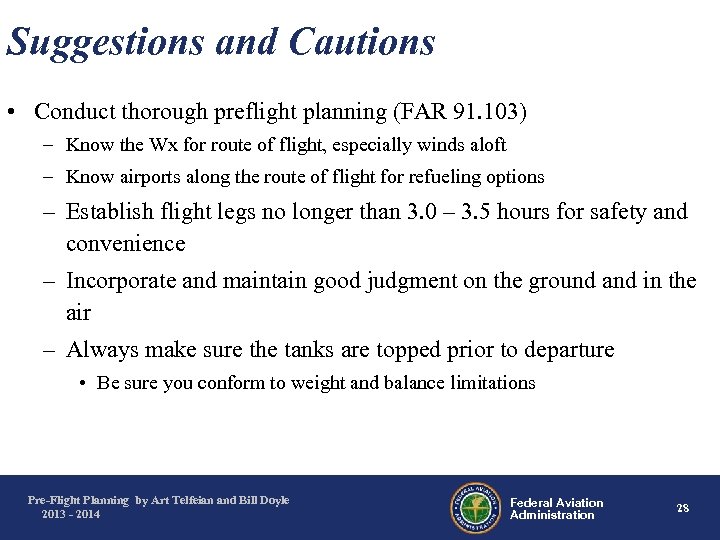 Suggestions and Cautions

• Conduct thorough preflight planning (FAR 91.103)
  – Know the Wx for route of flight, especially winds aloft
  – Know airports along the route of flight for refueling options
  – Establish flight legs no longer than 3.0 – 3.5 hours for safety and convenience
  – Incorporate and maintain good judgment on the ground and in the air
  – Always make sure the tanks are topped prior to departure
    • Be sure you conform to weight and balance limitations

Pre-Flight Planning by Art Telfeian and Bill Doyle
2013 - 2014

FEDERAL AVIATION ADMINISTRATION

Federal Aviation Administration

28